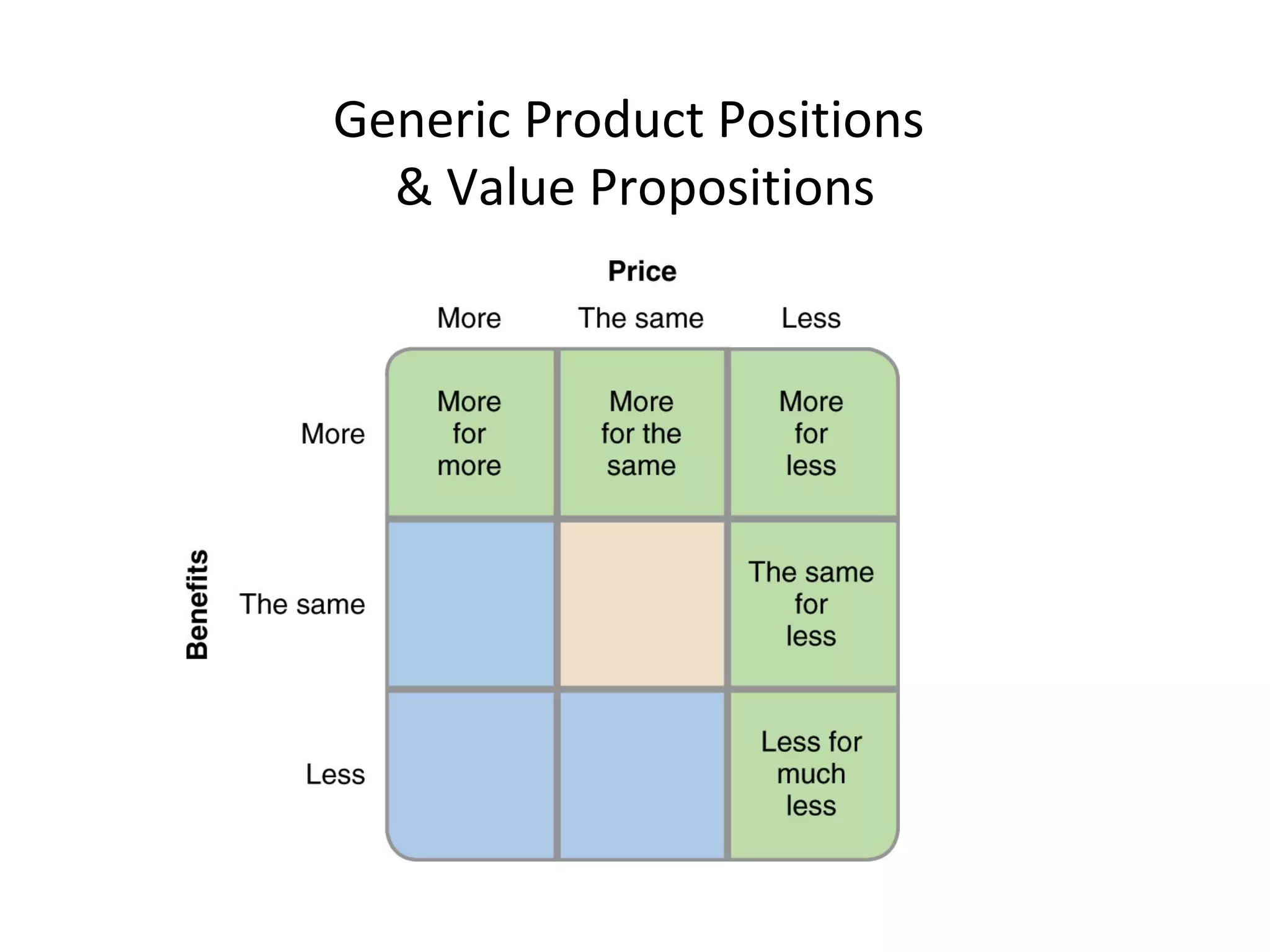 Generic Product Positions
& Value Propositions

Price

Benefits

| | More | The same | Less |
|---|---|---|---|
| More | More for more | More for the same | More for less |
| The same | | | The same for less |
| Less | | | Less for much less |